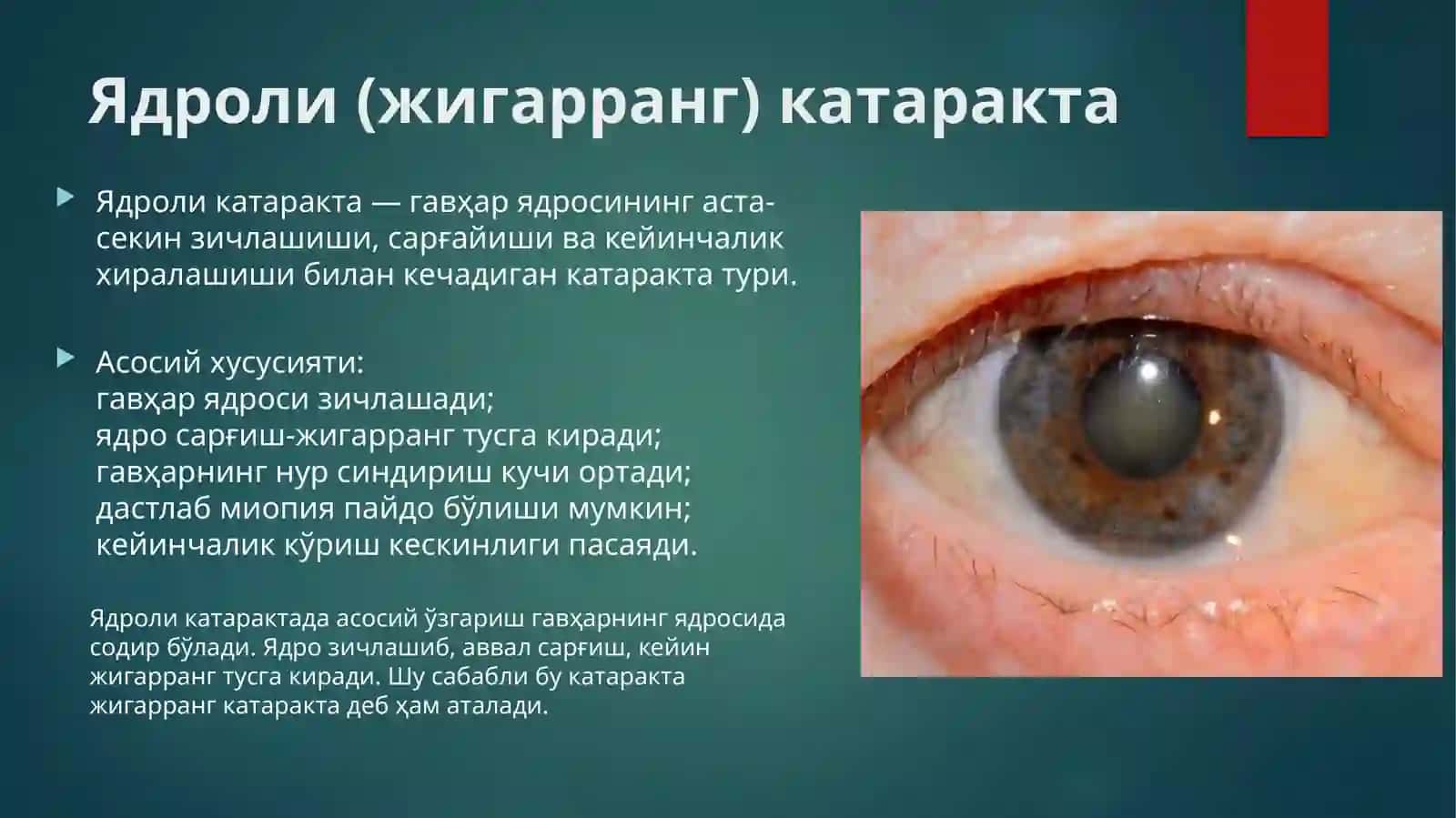 Ядроли (жигарранг) катаракта

Ядроли катаракта — гавҳар ядросининг аста-секин зичлашиши, сарғайиши ва кейинчалик хиралашиши билан кечадиган катаракта тури.

Асосий хусусияти:
гавҳар ядроси зичлашади;
ядро сарғиш-жигарранг тусга киради;
гавҳарнинг нур синдириш кучи ортади;
дастлаб миопия пайдо бўлиши мумкин;
кейинчалик кўриш кескинлиги пасаяди.

Ядроли катарактада асосий ўзгариш гавҳарнинг ядросида содир бўлади. Ядро зичлашиб, аввал сарғиш, кейин жигарранг тусга киради. Шу сабабли бу катаракта жигарранг катаракта деб ҳам аталади.